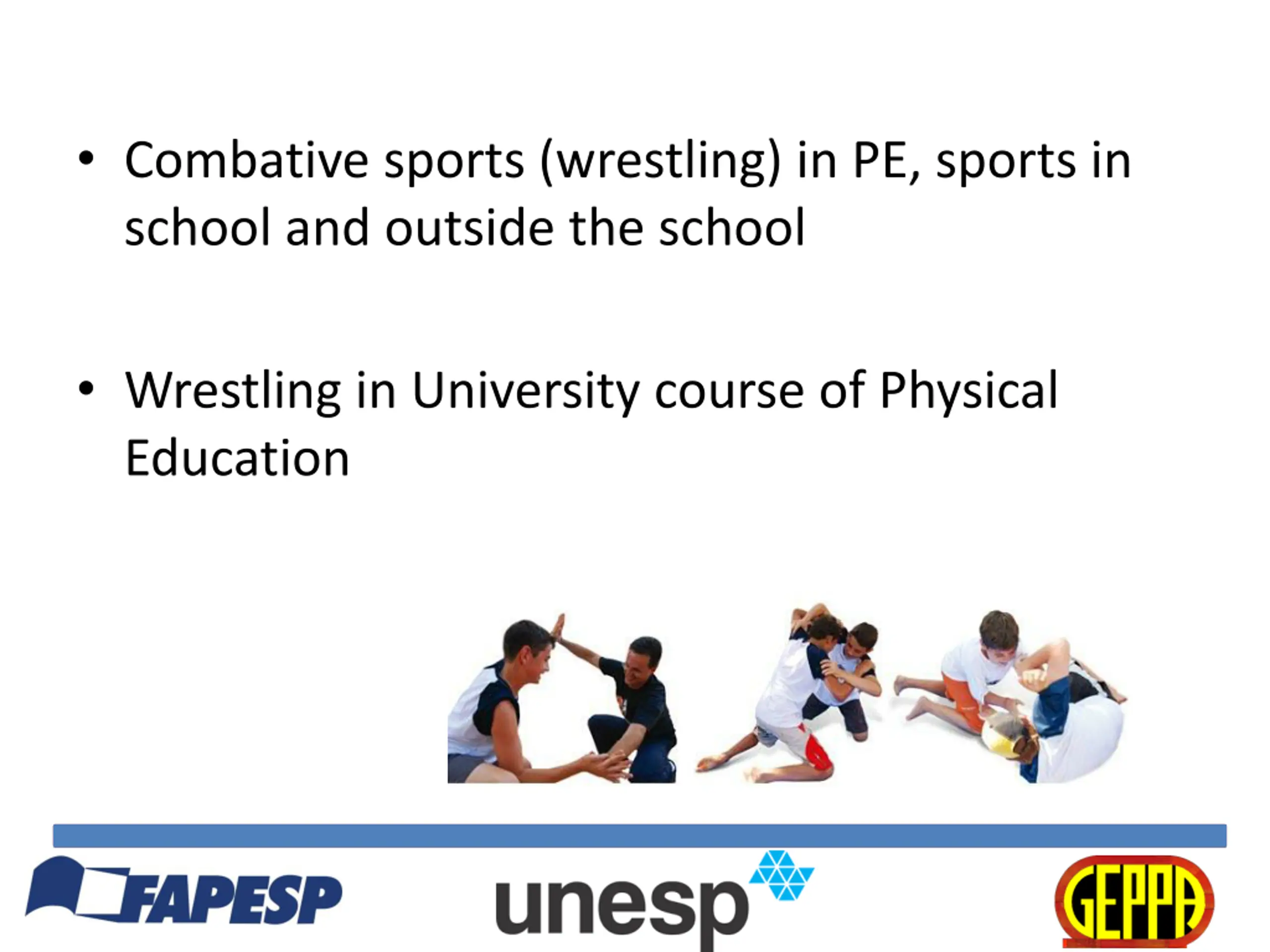 • Combative sports (wrestling) in PE, sports in school and outside the school

• Wrestling in University course of Physical Education

FAPESP

unesp

GEPPA